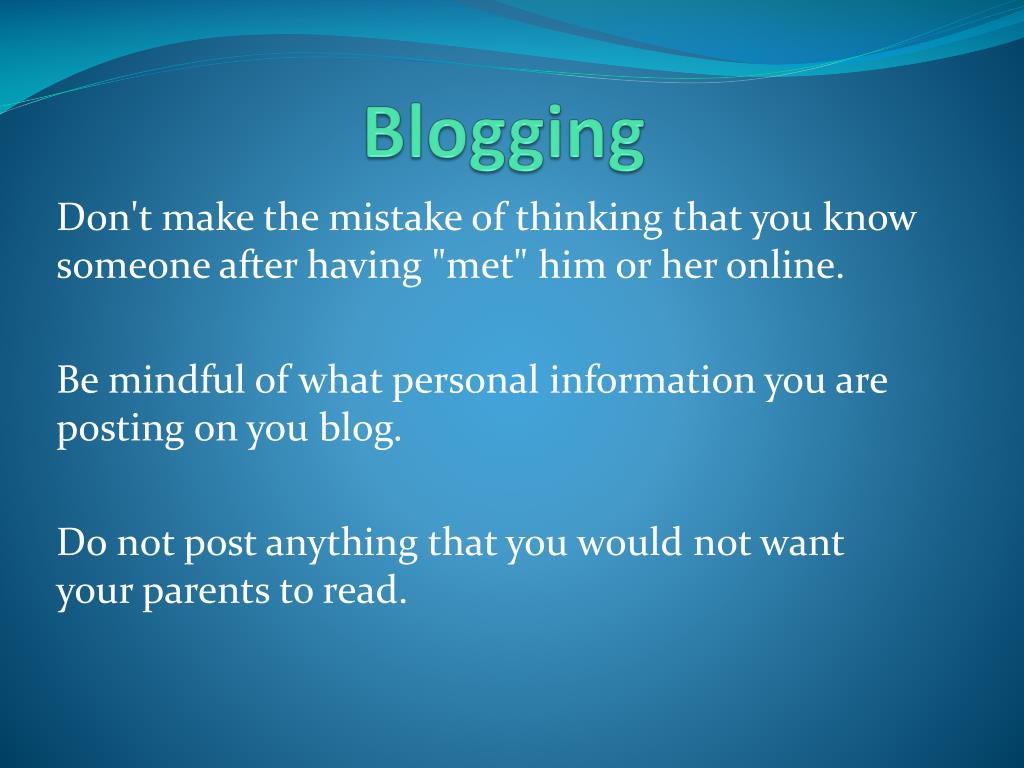 Blogging

Don't make the mistake of thinking that you know someone after having "met" him or her online.

Be mindful of what personal information you are posting on you blog.

Do not post anything that you would not want your parents to read.